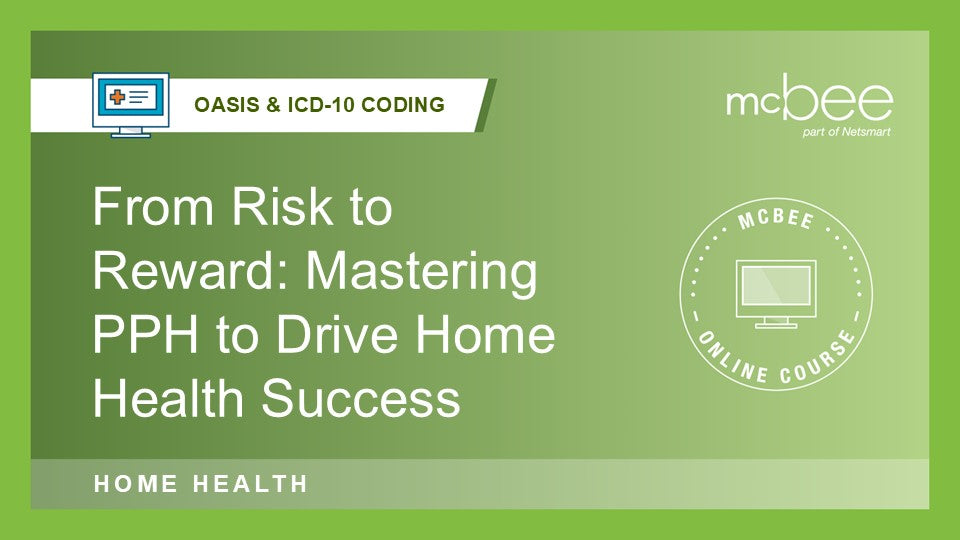 OASIS & ICD-10 CODING

mcbee
part of Netsmart

From Risk to Reward: Mastering PPH to Drive Home Health Success

MCBEE
ONLINE COURSE

HOME HEALTH